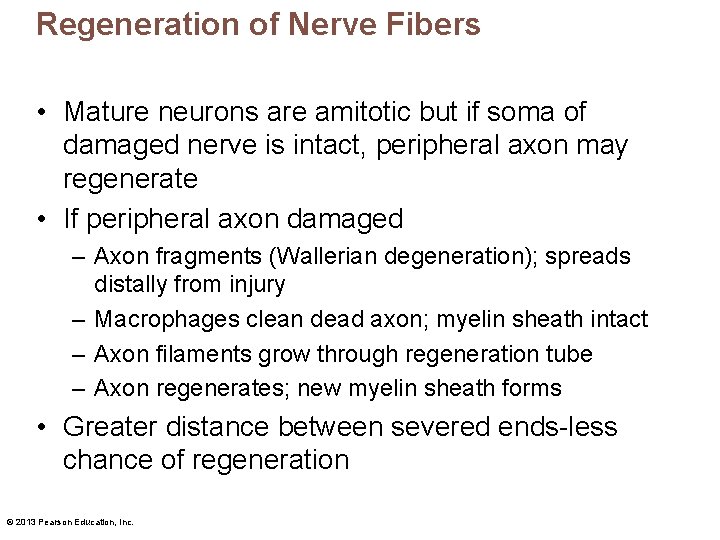 Regeneration of Nerve Fibers

• Mature neurons are amitotic but if soma of damaged nerve is intact, peripheral axon may regenerate
• If peripheral axon damaged
– Axon fragments (Wallerian degeneration); spreads distally from injury
– Macrophages clean dead axon; myelin sheath intact
– Axon filaments grow through regeneration tube
– Axon regenerates; new myelin sheath forms
• Greater distance between severed ends-less chance of regeneration

© 2013 Pearson Education, Inc.